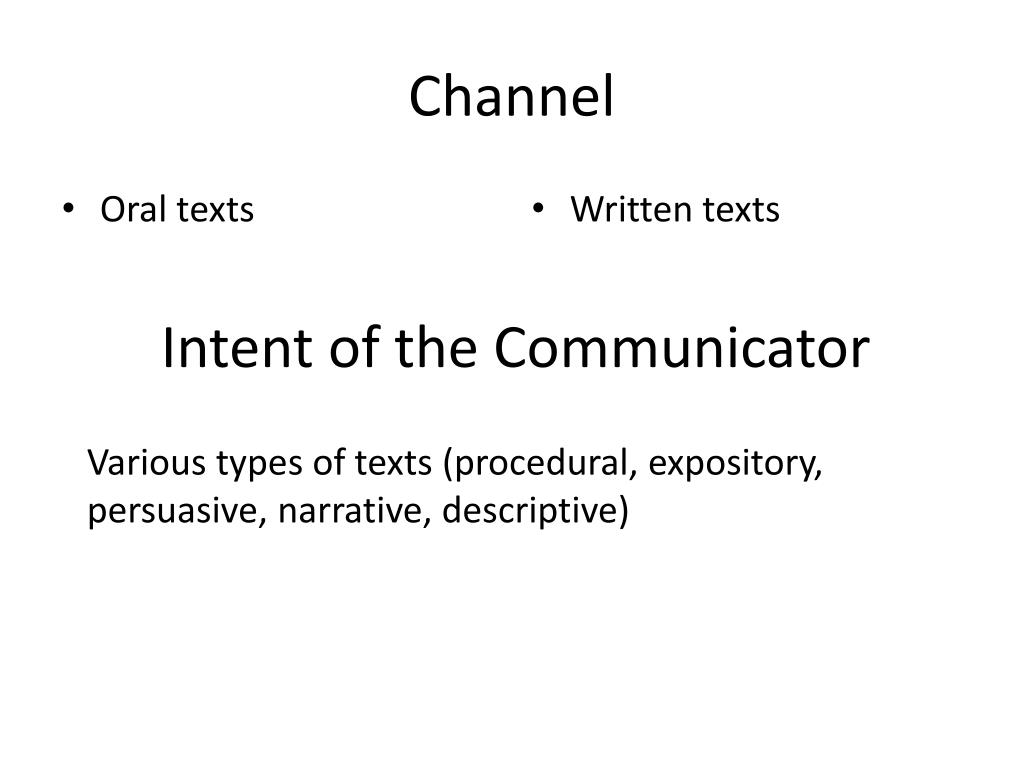 Channel

• Oral texts

• Written texts

Intent of the Communicator

Various types of texts (procedural, expository, persuasive, narrative, descriptive)